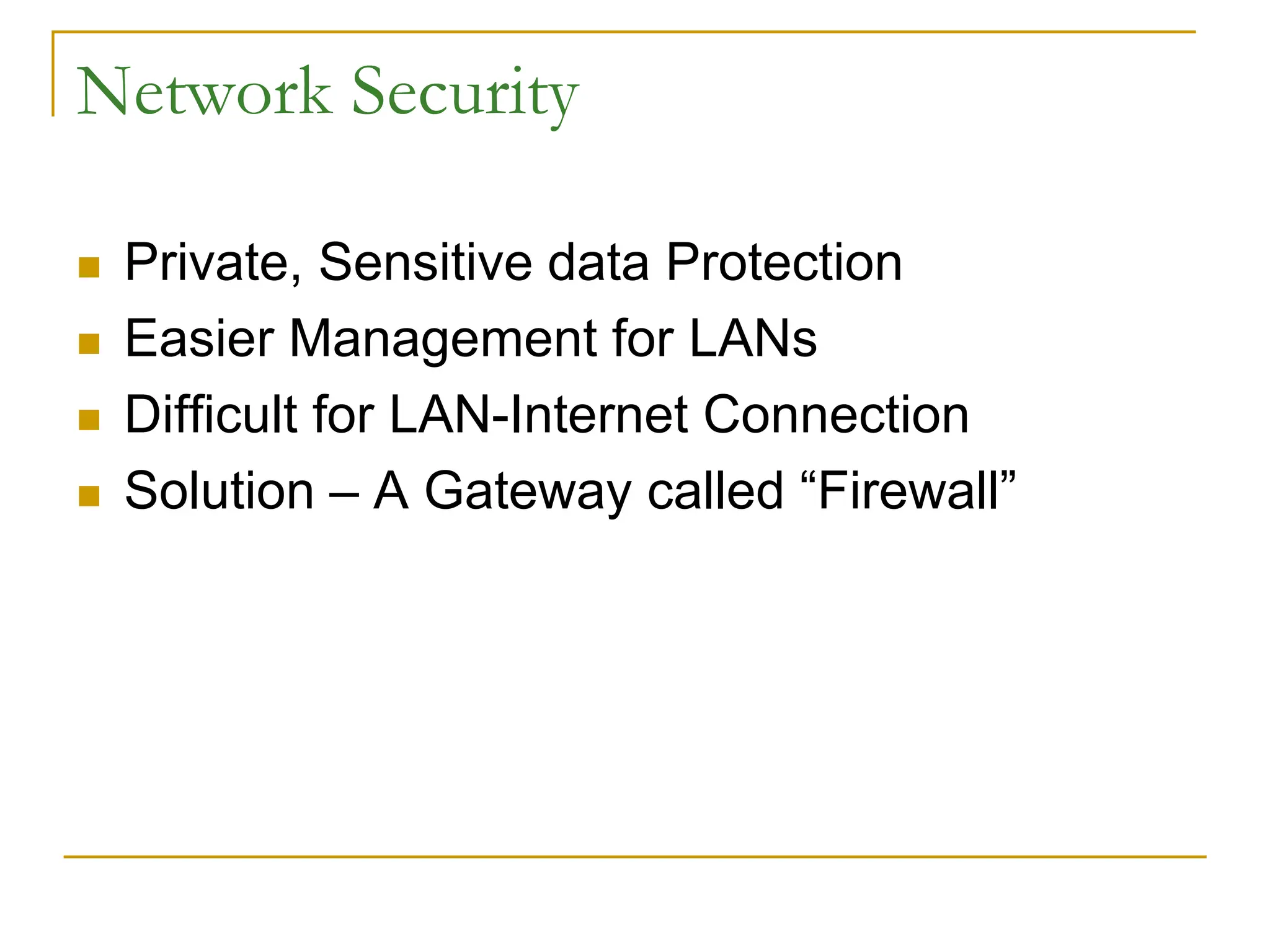 Network Security

- Private, Sensitive data Protection
- Easier Management for LANs
- Difficult for LAN-Internet Connection
- Solution – A Gateway called “Firewall”